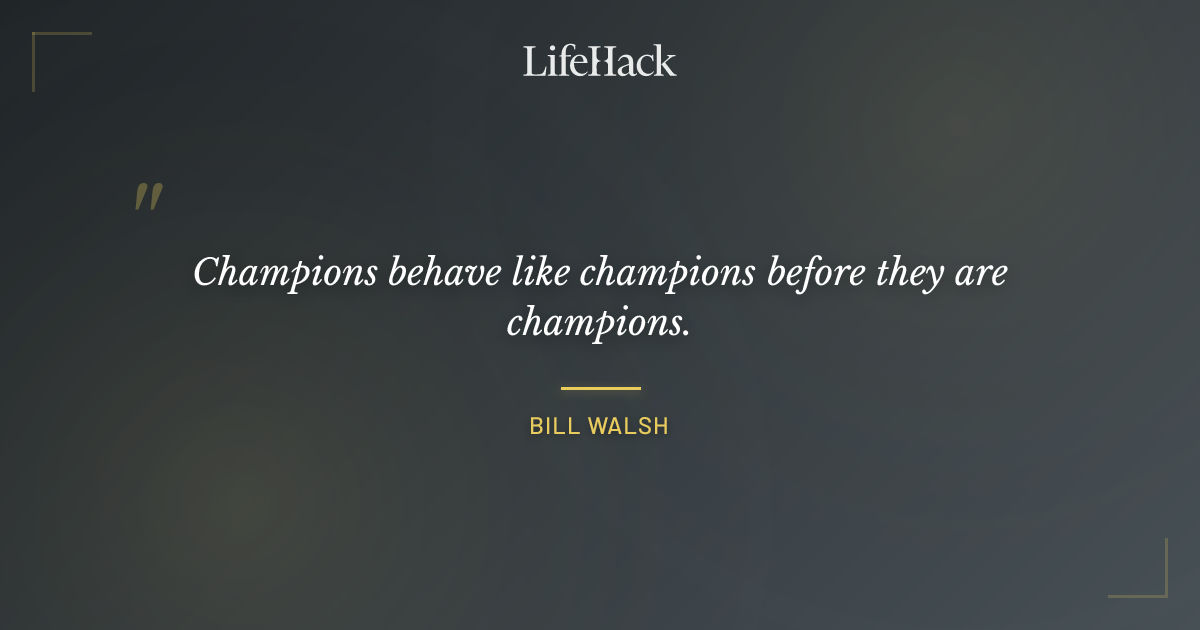 LifeHack

"

Champions behave like champions before they are champions.

BILL WALSH